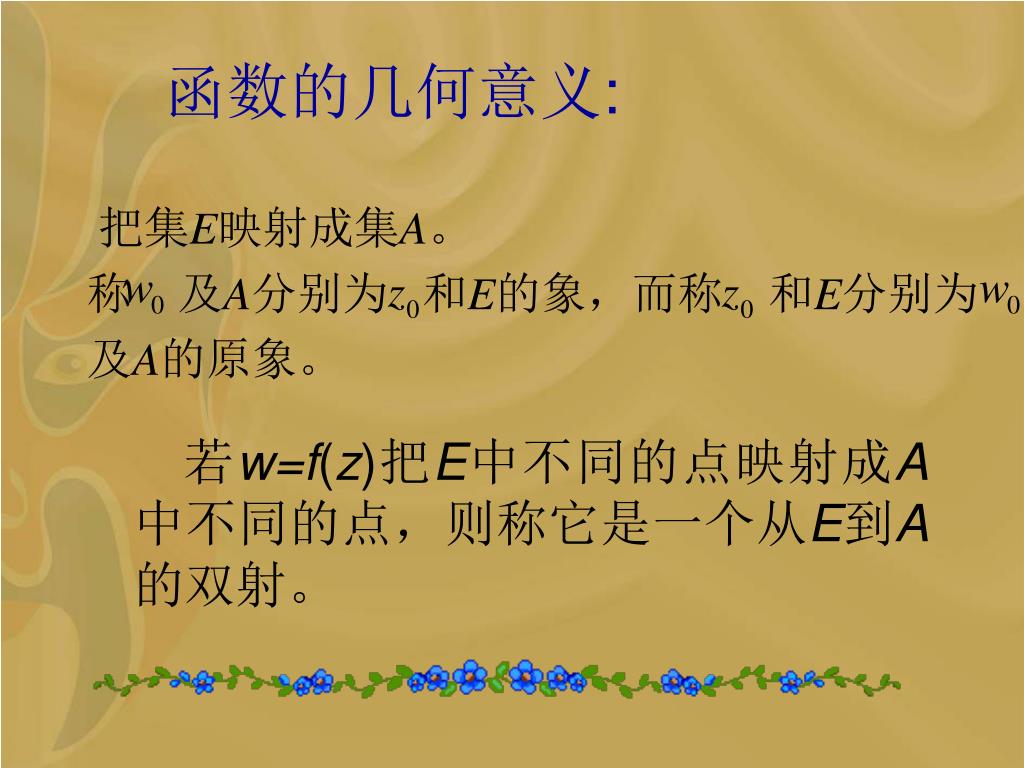 函数的几何意义:

把集$E$映射成集$A$。
称$w_0$ 及$A$分别为$z_0$和$E$的象，而称$z_0$ 和$E$分别为$w_0$及$A$的原象。

若$w=f(z)$把$E$中不同的点映射成$A$中不同的点，则称它是一个从$E$到$A$的双射。